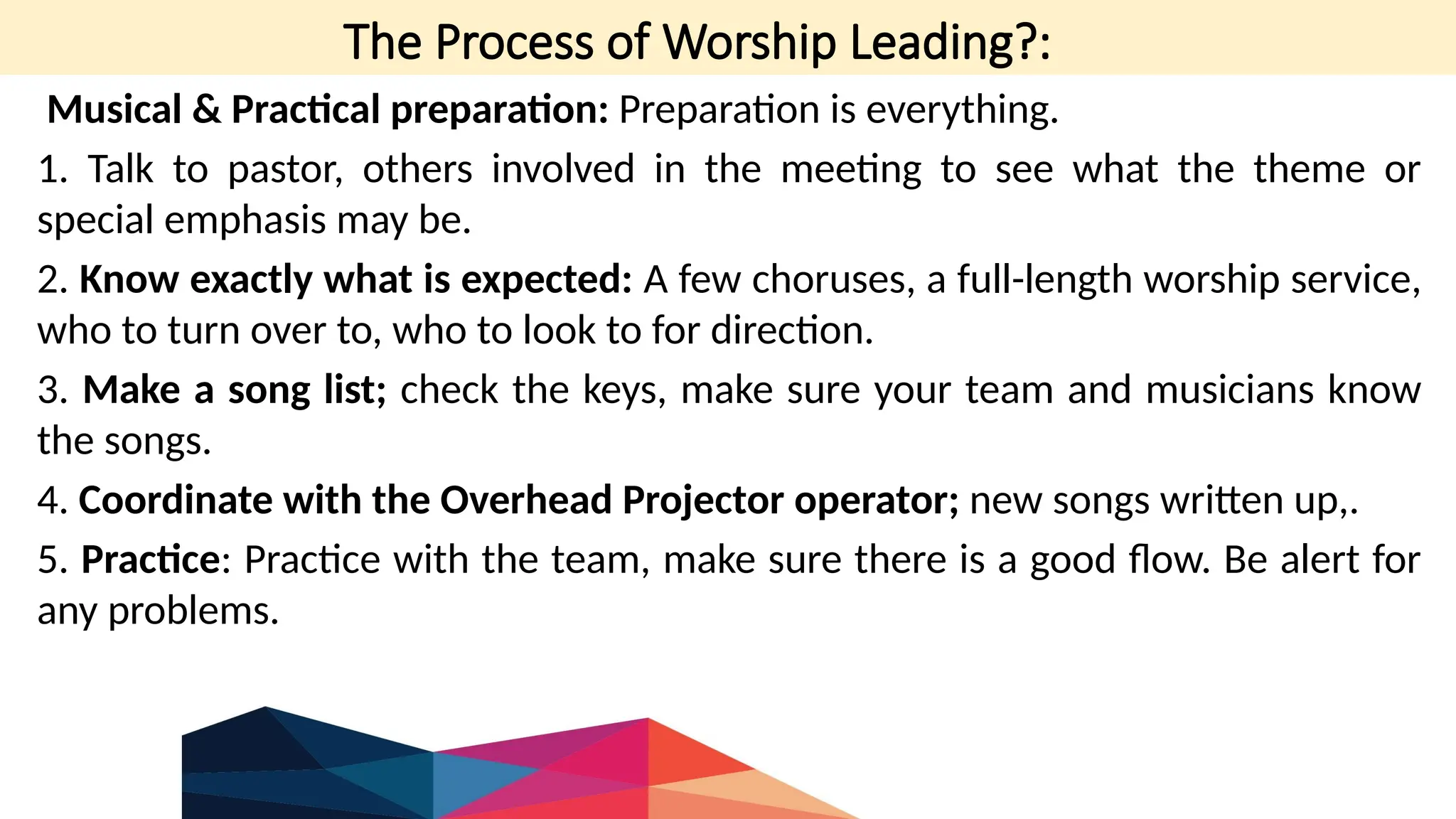 The Process of Worship Leading?:

Musical & Practical preparation: Preparation is everything.

1. Talk to pastor, others involved in the meeting to see what the theme or special emphasis may be.

2. Know exactly what is expected: A few choruses, a full-length worship service, who to turn over to, who to look to for direction.

3. Make a song list; check the keys, make sure your team and musicians know the songs.

4. Coordinate with the Overhead Projector operator; new songs written up,.

5. Practice: Practice with the team, make sure there is a good flow. Be alert for any problems.